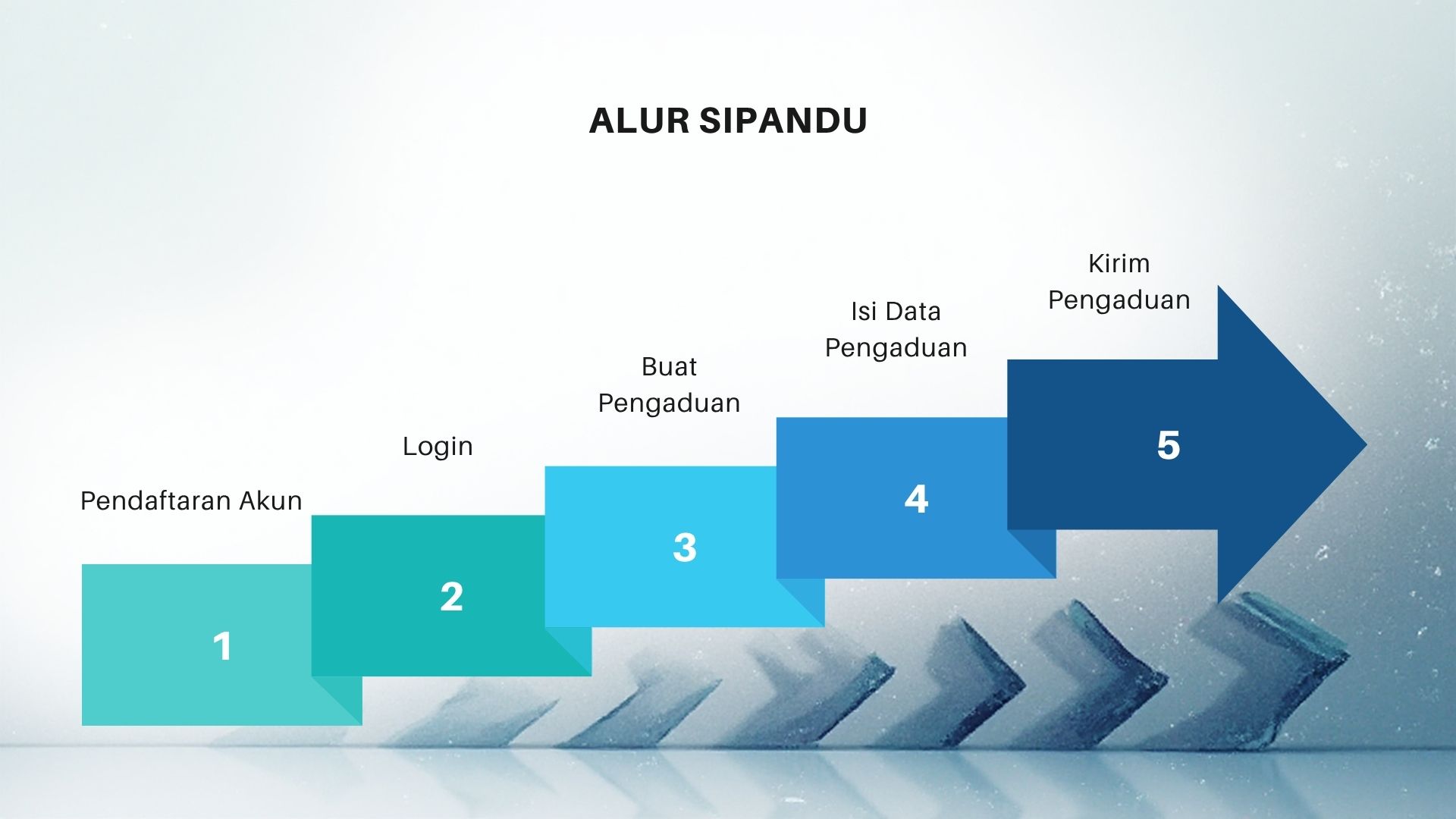 ALUR SIPANDU

Pendaftaran Akun

1

Login

2

Buat Pengaduan

3

Isi Data Pengaduan

4

Kirim Pengaduan

5